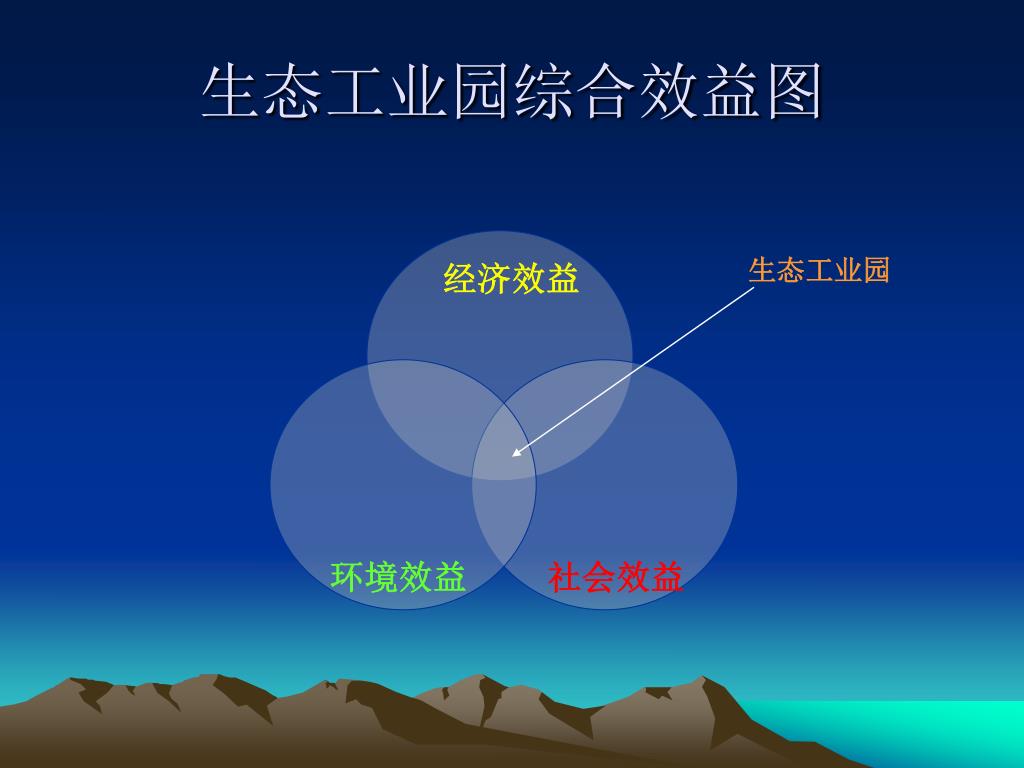 生态工业园综合效益图

经济效益

生态工业园

环境效益

社会效益